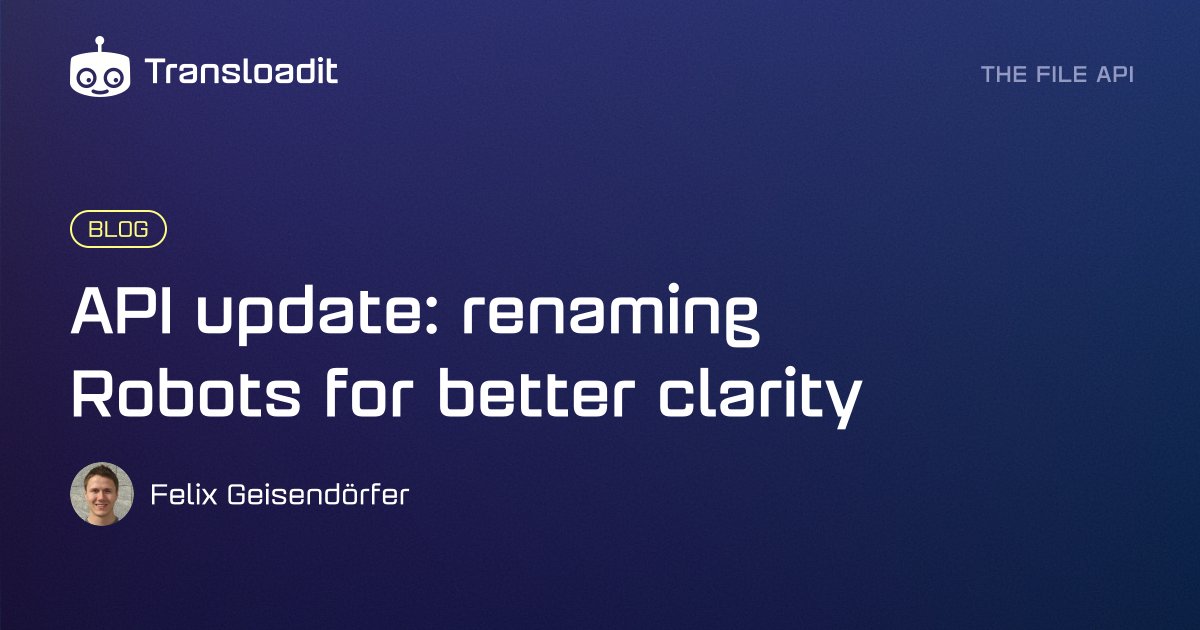 Transloadit

THE FILE API

BLOG

API update: renaming Robots for better clarity

Felix Geisendörfer